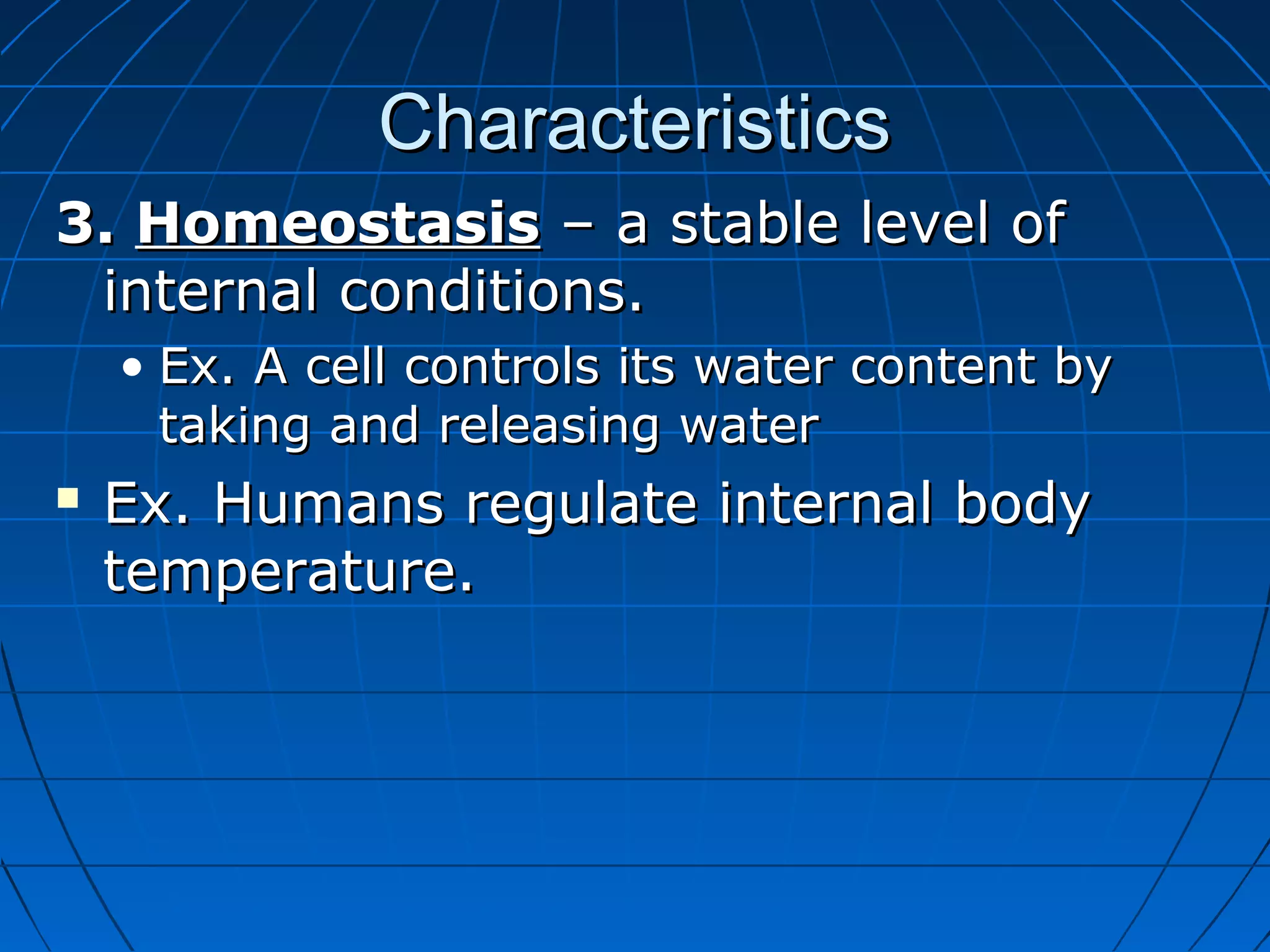 Characteristics

3. Homeostasis – a stable level of internal conditions.

• Ex. A cell controls its water content by taking and releasing water

▪ Ex. Humans regulate internal body temperature.